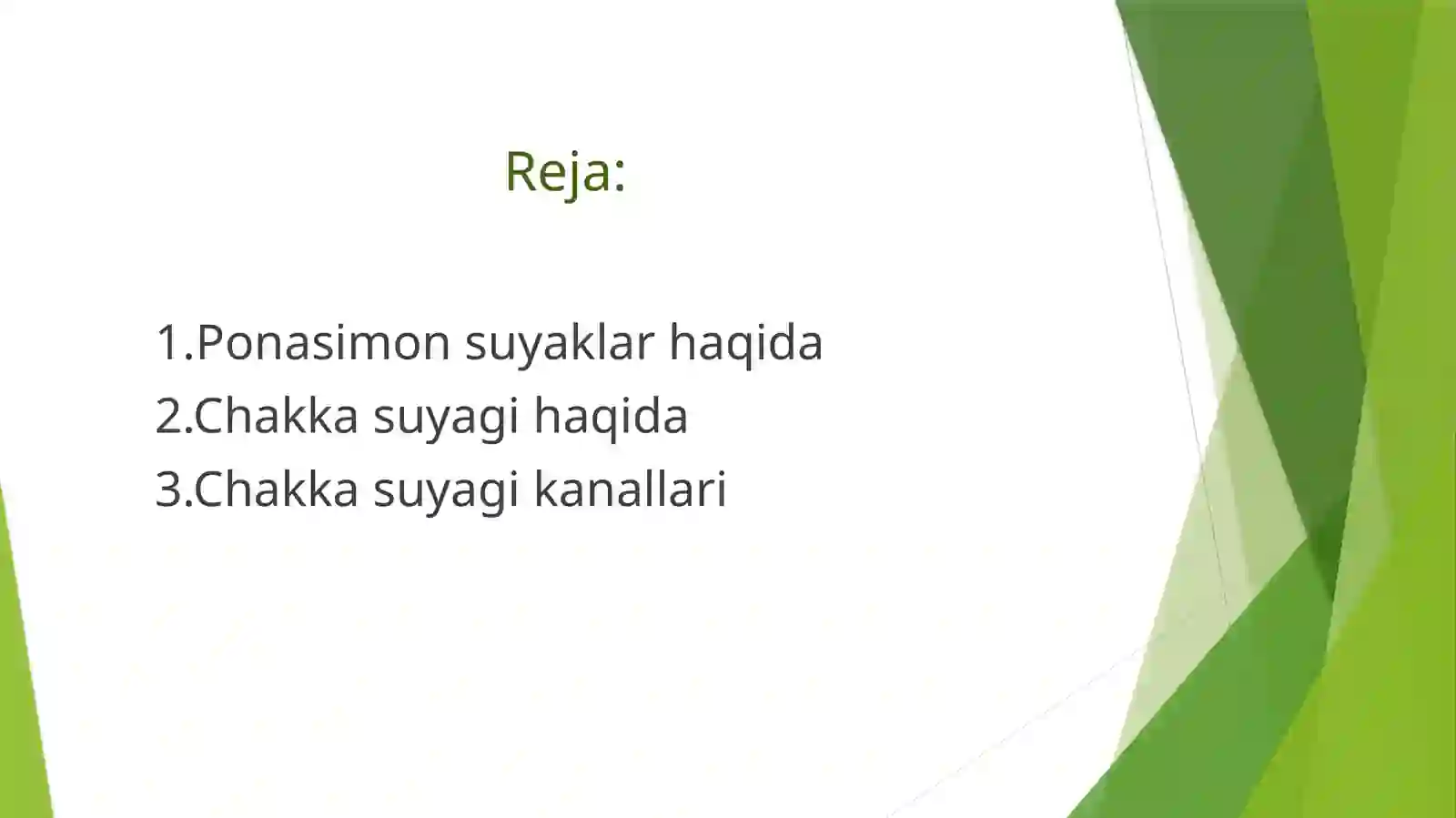 Reja:

1.Ponasimon suyaklar haqida
2.Chakka suyagi haqida
3.Chakka suyagi kanallari